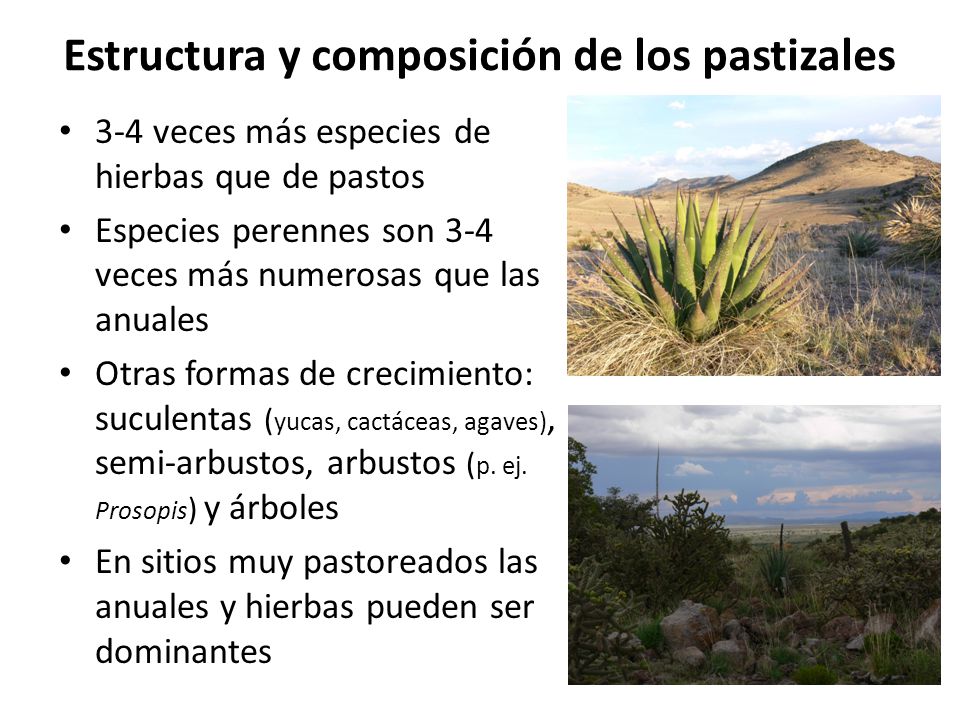 Estructura y composición de los pastizales

• 3-4 veces más especies de hierbas que de pastos
• Especies perennes son 3-4 veces más numerosas que las anuales
• Otras formas de crecimiento: suculentas (yucas, cactáceas, agaves), semi-arbustos, arbustos (p. ej. Prosopis) y árboles
• En sitios muy pastoreados las anuales y hierbas pueden ser dominantes